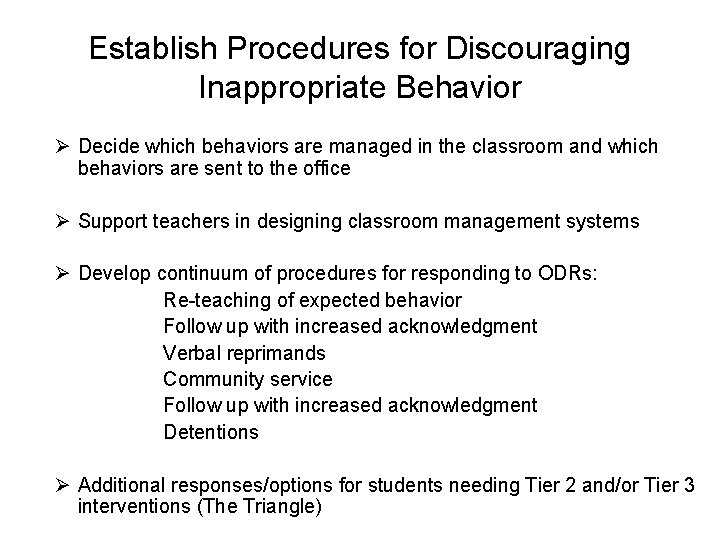 Establish Procedures for Discouraging Inappropriate Behavior

➢ Decide which behaviors are managed in the classroom and which behaviors are sent to the office

➢ Support teachers in designing classroom management systems

➢ Develop continuum of procedures for responding to ODRs:
Re-teaching of expected behavior
Follow up with increased acknowledgment
Verbal reprimands
Community service
Follow up with increased acknowledgment
Detentions

➢ Additional responses/options for students needing Tier 2 and/or Tier 3 interventions (The Triangle)